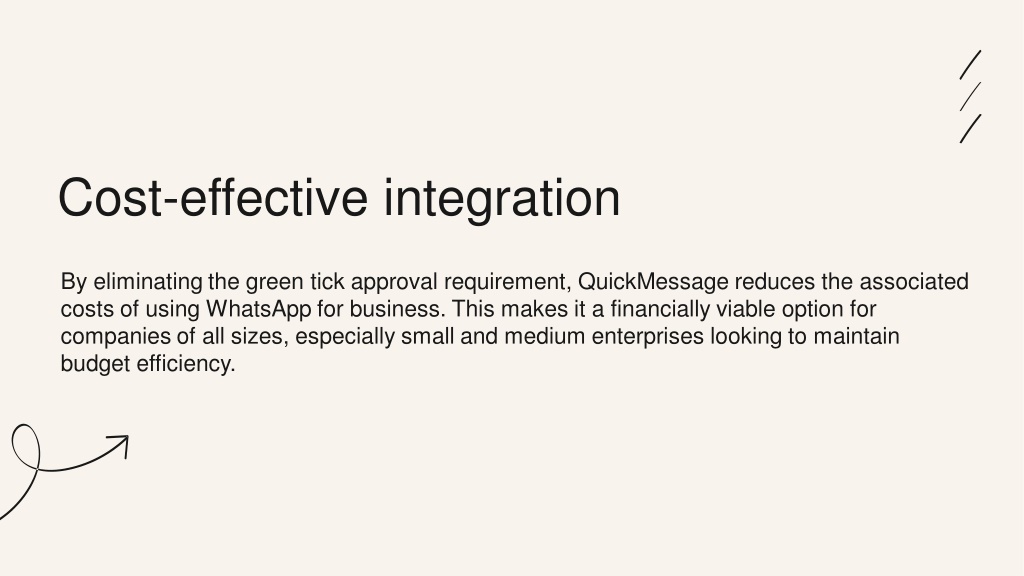 Cost-effective integration

By eliminating the green tick approval requirement, QuickMessage reduces the associated costs of using WhatsApp for business. This makes it a financially viable option for companies of all sizes, especially small and medium enterprises looking to maintain budget efficiency.